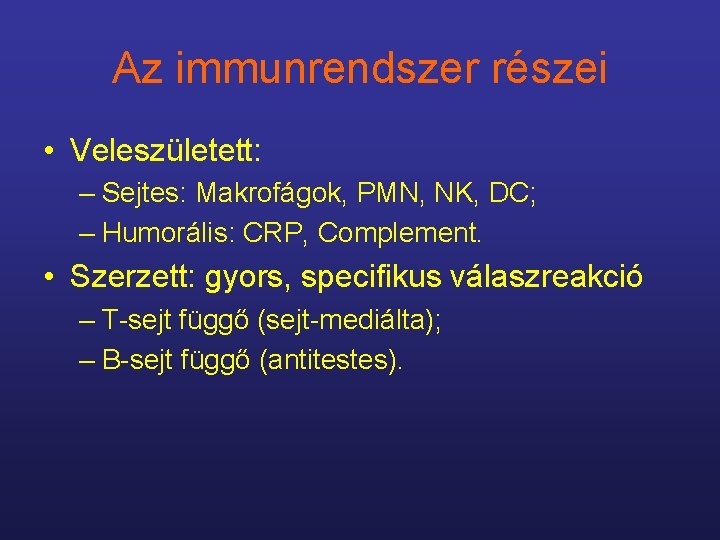 Az immunrendszer részei

• Veleszületett:
 – Sejtes: Makrofágok, PMN, NK, DC;
 – Humorális: CRP, Complement.
• Szerzett: gyors, specifikus válaszreakció
 – T-sejt függő (sejt-mediálta);
 – B-sejt függő (antitestes).